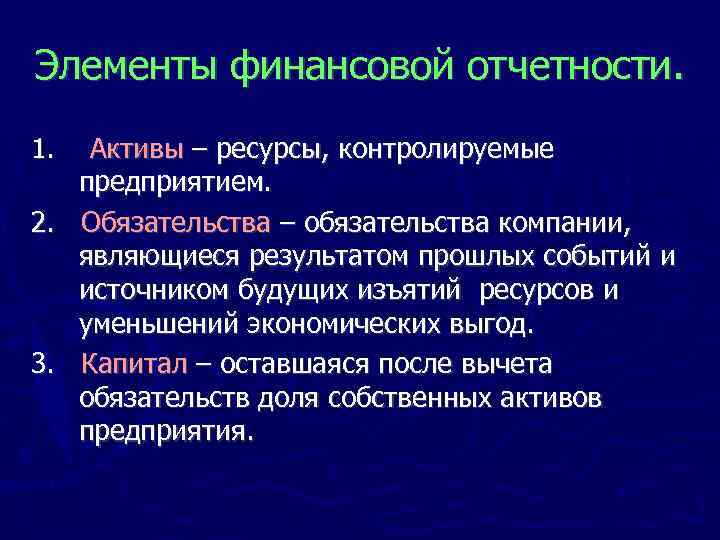 Элементы финансовой отчетности.

1. Активы – ресурсы, контролируемые предприятием.

2. Обязательства – обязательства компании, являющиеся результатом прошлых событий и источником будущих изъятий ресурсов и уменьшений экономических выгод.

3. Капитал – оставшаяся после вычета обязательств доля собственных активов предприятия.